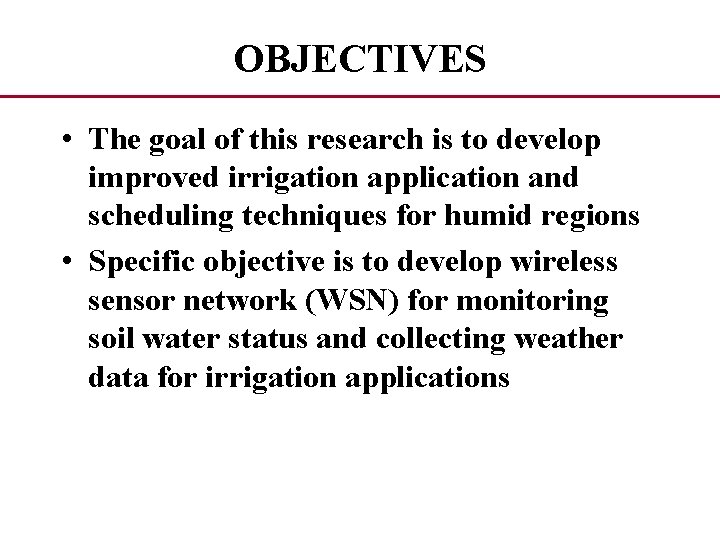 OBJECTIVES

• The goal of this research is to develop improved irrigation application and scheduling techniques for humid regions

• Specific objective is to develop wireless sensor network (WSN) for monitoring soil water status and collecting weather data for irrigation applications